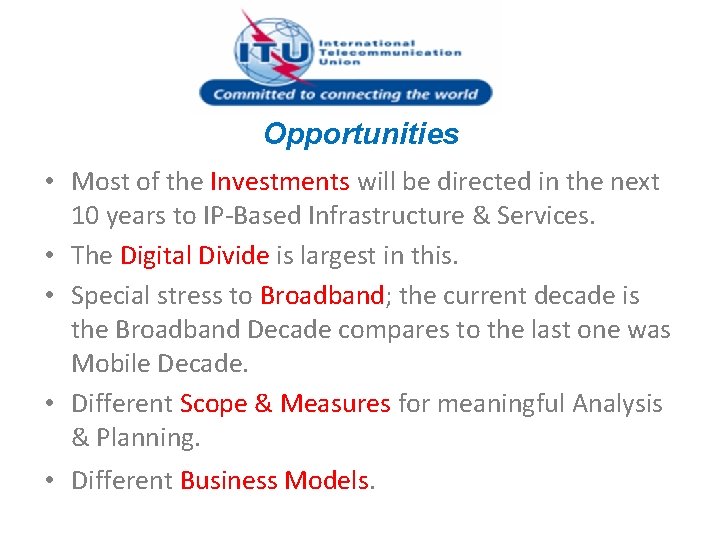 ITU International Telecommunication Union

Committed to connecting the world

Opportunities

• Most of the Investments will be directed in the next 10 years to IP-Based Infrastructure & Services.

• The Digital Divide is largest in this.

• Special stress to Broadband; the current decade is the Broadband Decade compares to the last one was Mobile Decade.

• Different Scope & Measures for meaningful Analysis & Planning.

• Different Business Models.